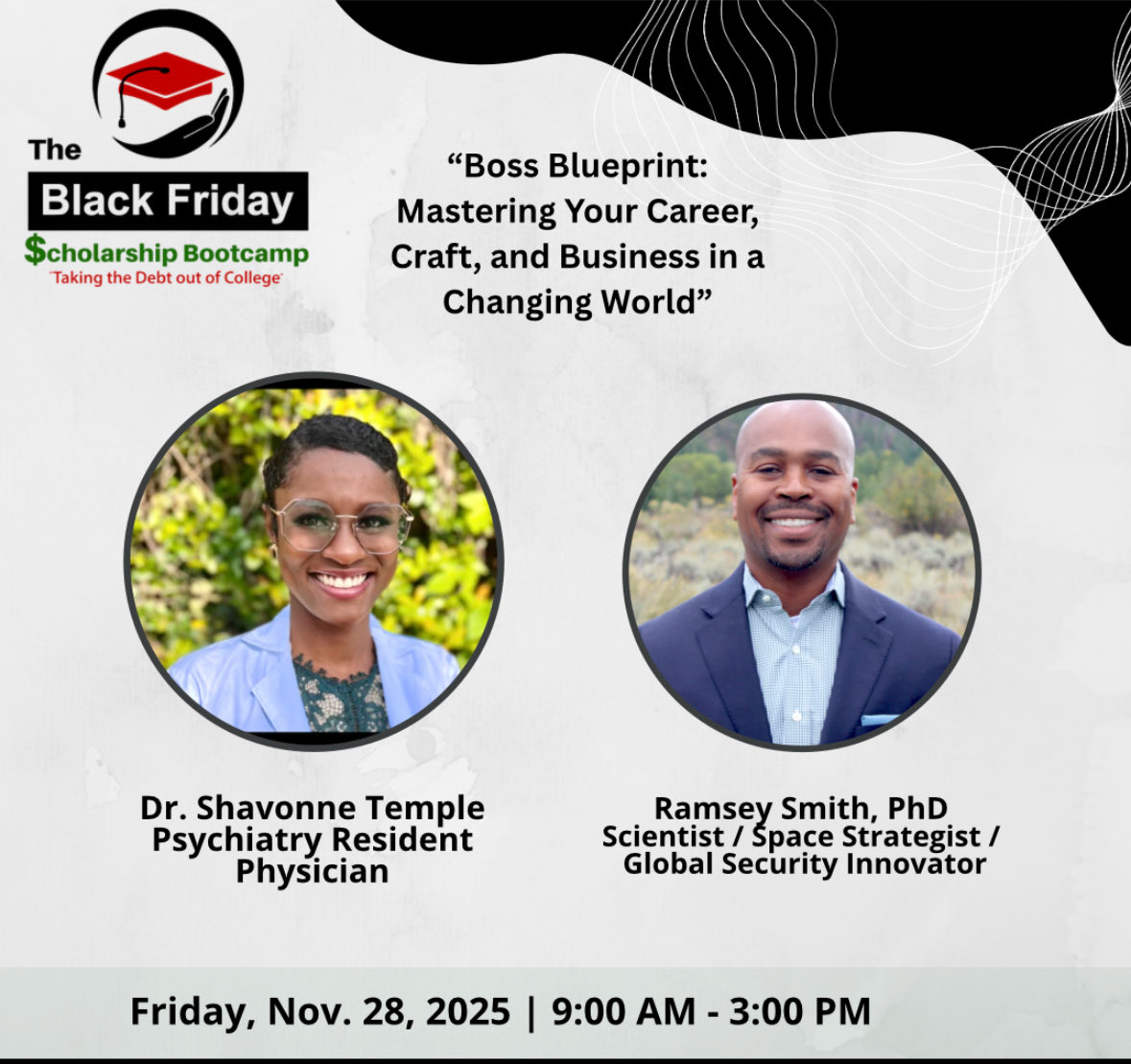 The Black Friday $cholarship Bootcamp
"Taking the Debt out of College"

"Boss Blueprint: Mastering Your Career, Craft, and Business in a Changing World"

Dr. Shavonne Temple
Psychiatry Resident Physician

Ramsey Smith, PhD
Scientist / Space Strategist / Global Security Innovator

Friday, Nov. 28, 2025 | 9:00 AM - 3:00 PM